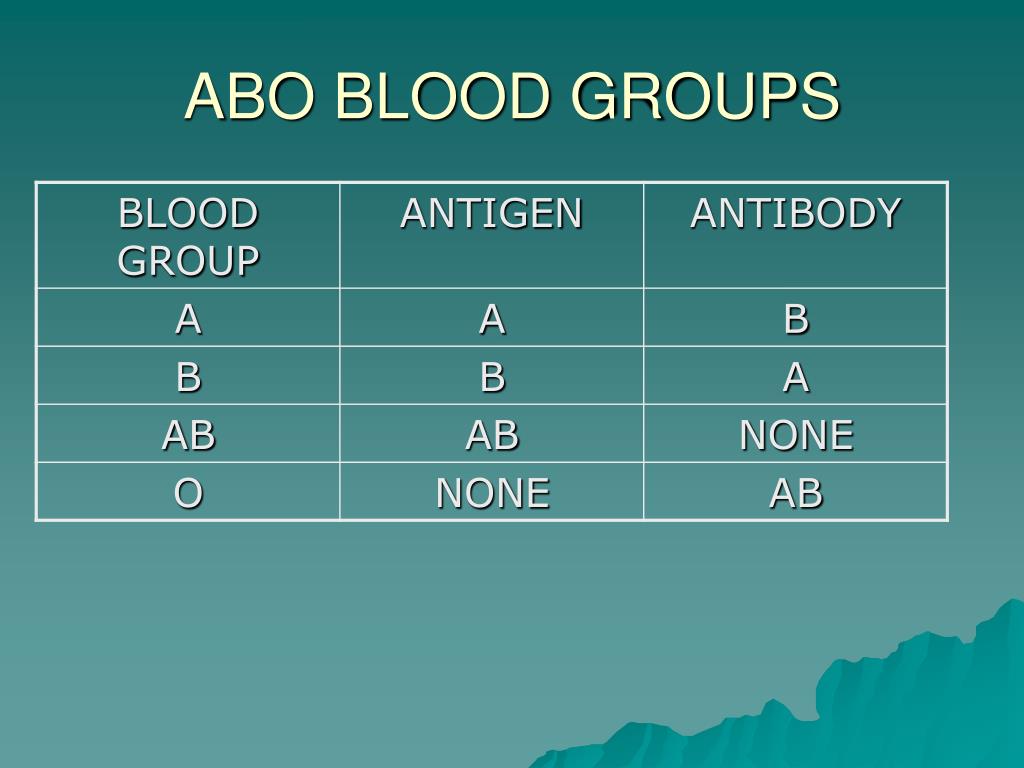 ABO BLOOD GROUPS

| BLOOD GROUP | ANTIGEN | ANTIBODY |
|---|---|---|
| A | A | B |
| B | B | A |
| AB | AB | NONE |
| O | NONE | AB |